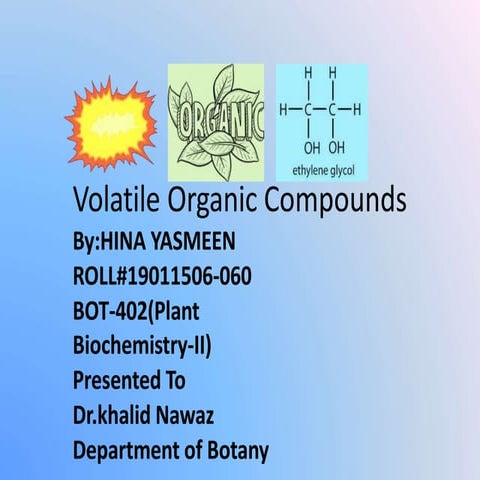 ORGANIC

H H
H—C—C—H
OH OH
ethylene glycol

Volatile Organic Compounds

By:HINA YASMEEN
ROLL#19011506-060
BOT-402(Plant Biochemistry-II)
Presented To
Dr.khalid Nawaz
Department of Botany